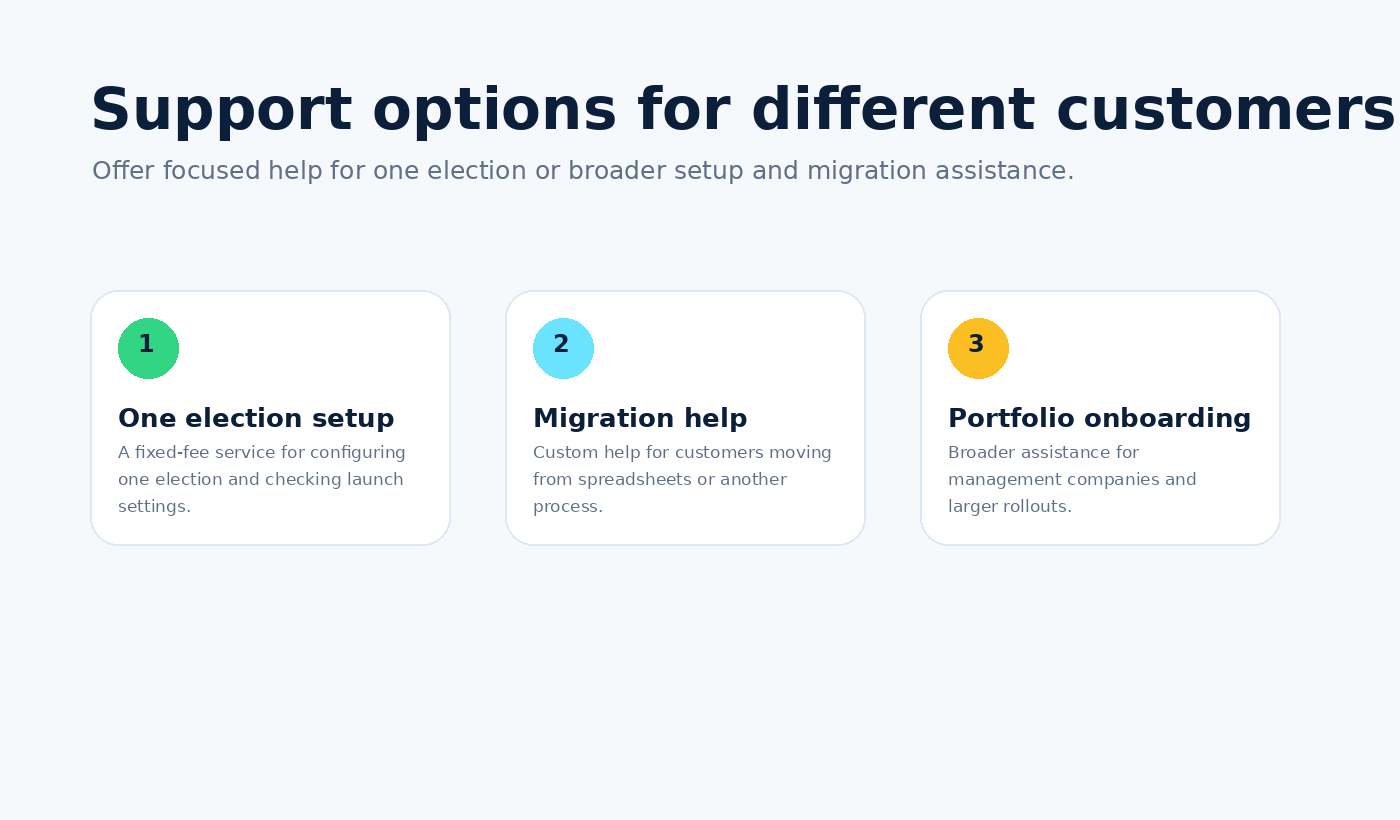 Support options for different customers

Offer focused help for one election or broader setup and migration assistance.

1

One election setup

A fixed-fee service for configuring one election and checking launch settings.

2

Migration help

Custom help for customers moving from spreadsheets or another process.

3

Portfolio onboarding

Broader assistance for management companies and larger rollouts.